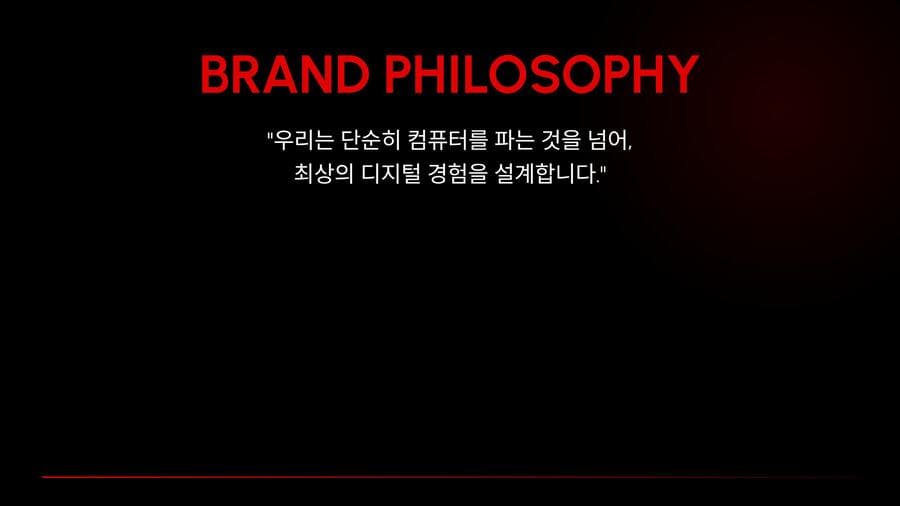 BRAND PHILOSOPHY

"우리는 단순히 컴퓨터를 파는 것을 넘어, 최상의 디지털 경험을 설계합니다."